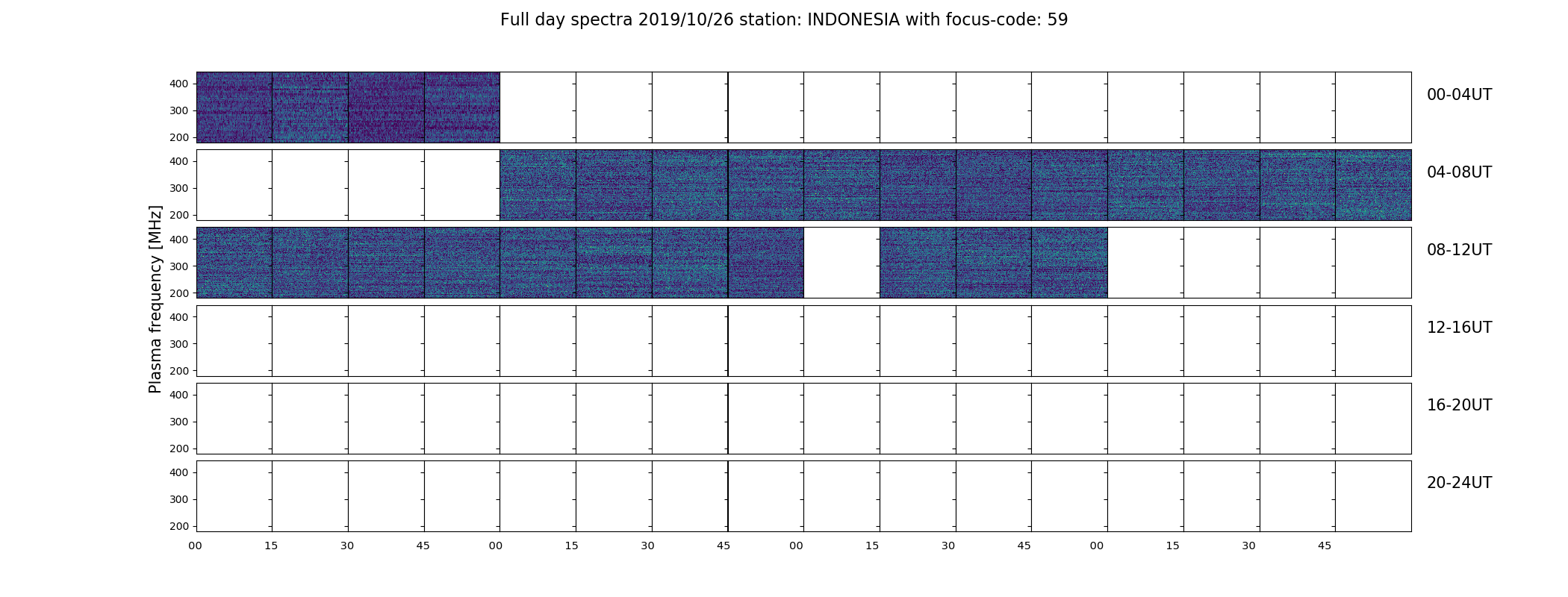 Full day spectra 2019/10/26 station: INDONESIA with focus-code: 59

Plasma frequency [MHz]

400
300
200
00-04UT

400
300
200
04-08UT

400
300
200
08-12UT

400
300
200
12-16UT

400
300
200
16-20UT

400
300
200
20-24UT

00 15 30 45 00 15 30 45 00 15 30 45 00 15 30 45